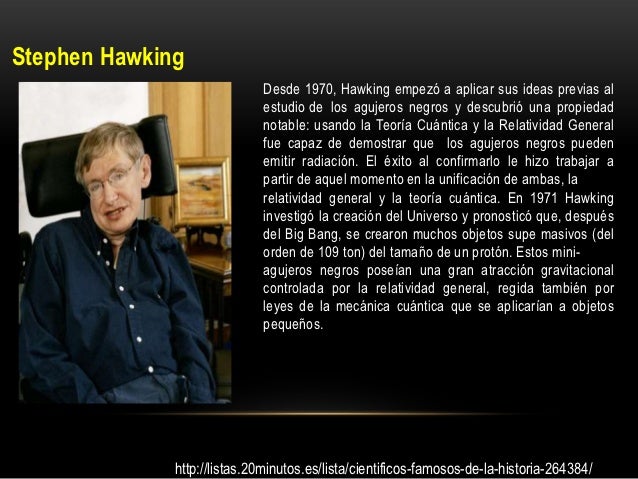 Stephen Hawking

Desde 1970, Hawking empezó a aplicar sus ideas previas al estudio de los agujeros negros y descubrió una propiedad notable: usando la Teoría Cuántica y la Relatividad General fue capaz de demostrar que los agujeros negros pueden emitir radiación. El éxito al confirmarlo le hizo trabajar a partir de aquel momento en la unificación de ambas, la relatividad general y la teoría cuántica. En 1971 Hawking investigó la creación del Universo y pronosticó que, después del Big Bang, se crearon muchos objetos supe masivos (del orden de 109 ton) del tamaño de un protón. Estos mini-agujeros negros poseían una gran atracción gravitacional controlada por la relatividad general, regida también por leyes de la mecánica cuántica que se aplicarían a objetos pequeños.

http://listas.20minutos.es/lista/cientificos-famosos-de-la-historia-264384/